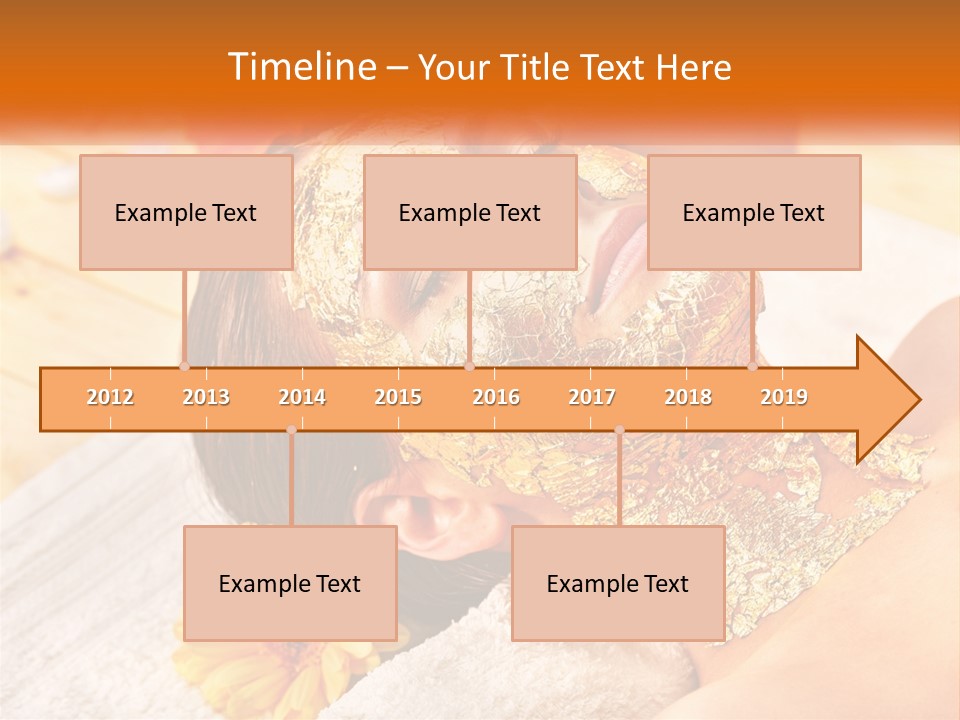 Timeline – Your Title Text Here

Example Text

Example Text

Example Text

2012 2013 2014 2015 2016 2017 2018 2019

Example Text

Example Text